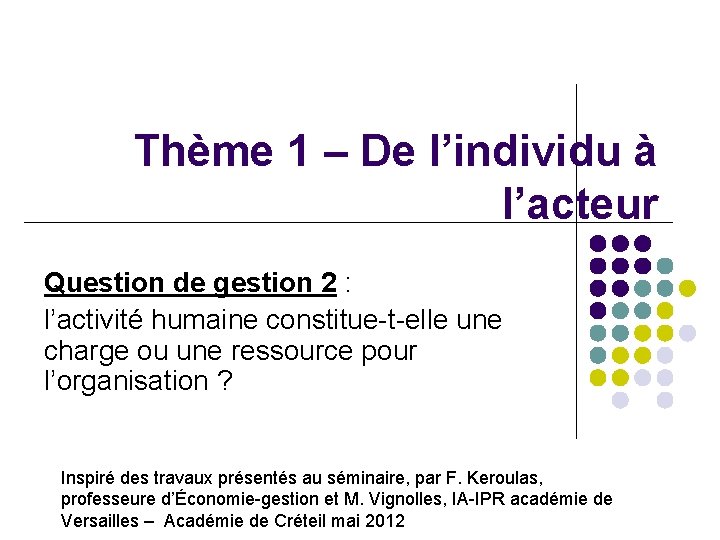 Thème 1 – De l’individu à l’acteur

Question de gestion 2 :
l’activité humaine constitue-t-elle une charge ou une ressource pour l’organisation ?

Inspiré des travaux présentés au séminaire, par F. Keroulas, professeure d’Économie-gestion et M. Vignolles, IA-IPR académie de Versailles – Académie de Créteil mai 2012